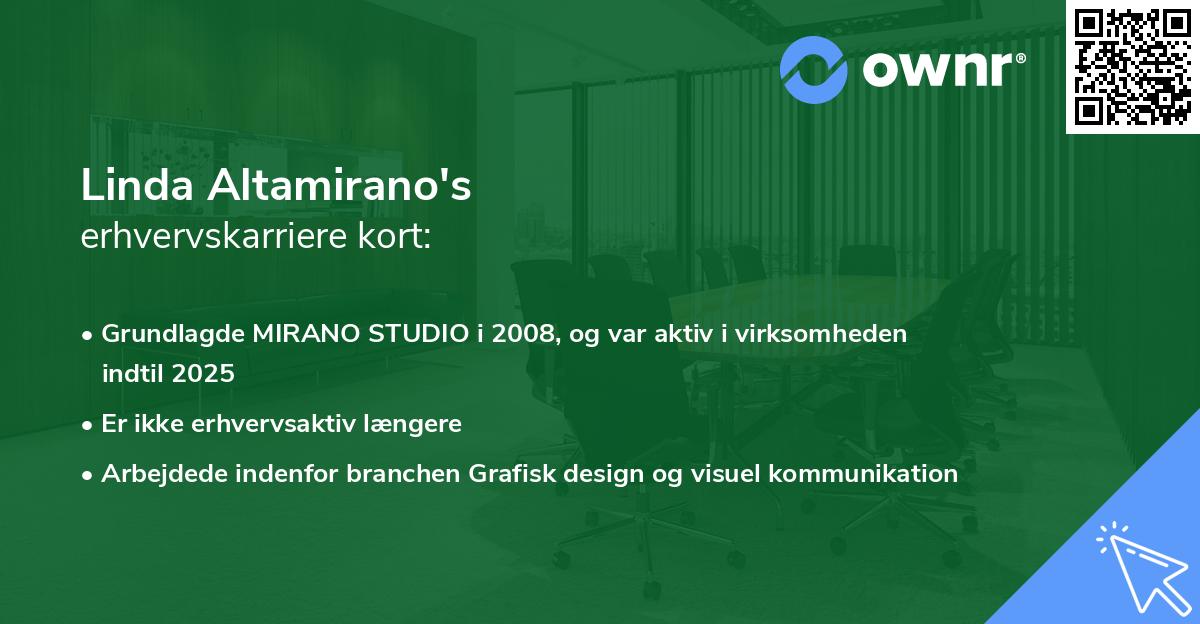 ownr®

Linda Altamirano's
erhvervskarriere kort:

• Grundlagde MIRANO STUDIO i 2008, og var aktiv i virksomheden indtil 2025
• Er ikke erhvervsaktiv længere
• Arbejdede indenfor branchen Grafisk design og visuel kommunikation